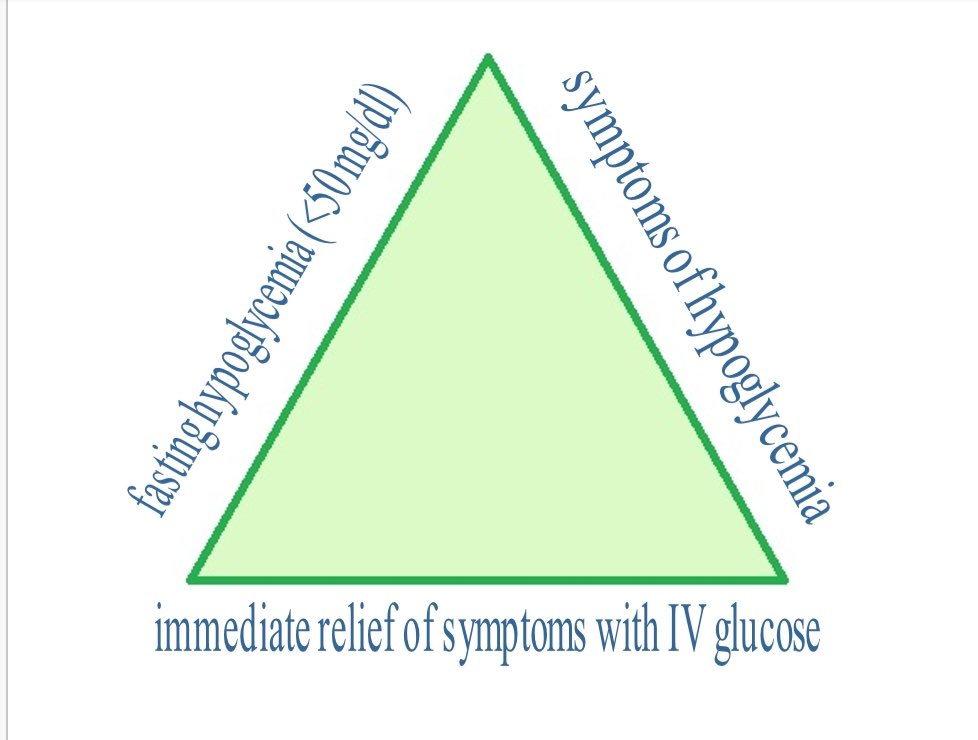 fasting hypoglycemia (<50mg/dl)

symptoms of hypoglycemia

immediate relief of symptoms with IV glucose